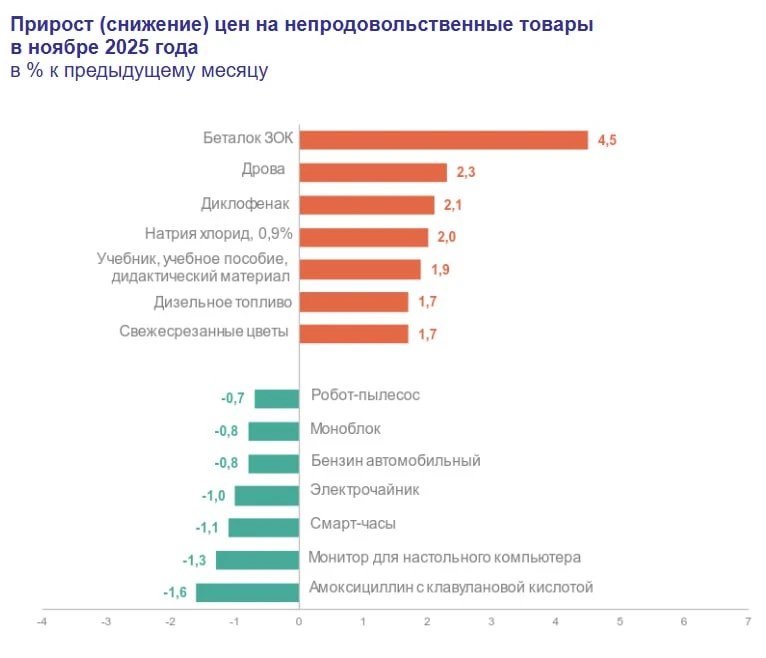 Прирост (снижение) цен на непродовольственные товары в ноябре 2025 года
в % к предыдущему месяцу

Беталок ЗОК 4,5
Дрова 2,3
Диклофенак 2,1
Натрия хлорид, 0,9% 2,0
Учебник, учебное пособие, дидактический материал 1,9
Дизельное топливо 1,7
Свежесрезанные цветы 1,7

-0,7 Робот-пылесос
-0,8 Моноблок
-0,8 Бензин автомобильный
-1,0 Электрочайник
-1,1 Смарт-часы
-1,3 Монитор для настольного компьютера
-1,6 Амоксициллин с клавулановой кислотой

-4 -3 -2 -1 0 1 2 3 4 5 6 7